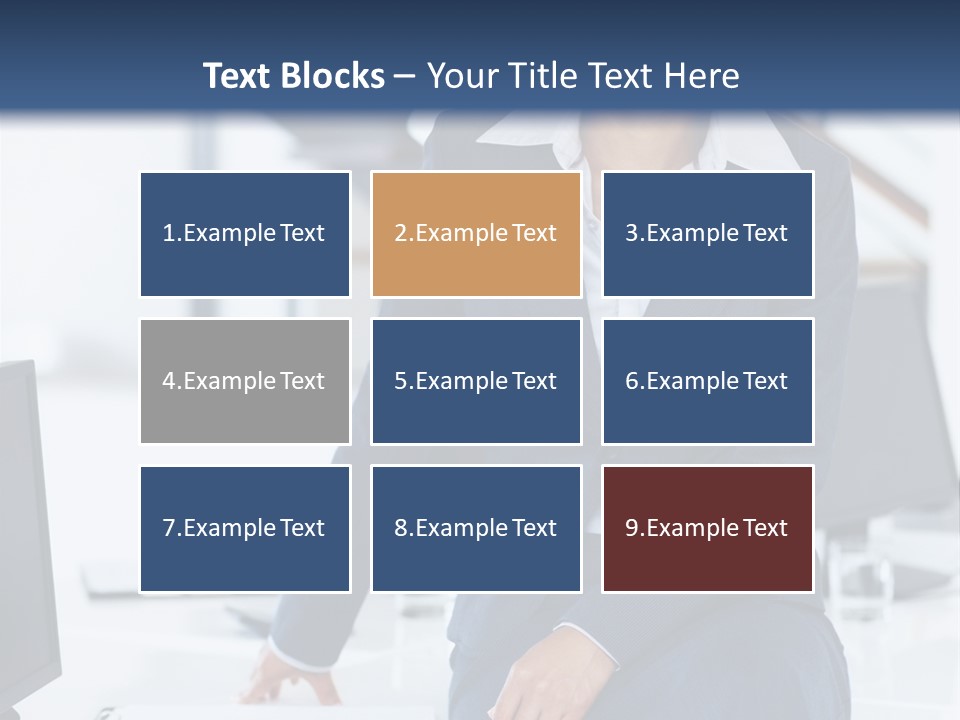 Text Blocks – Your Title Text Here

1.Example Text

2.Example Text

3.Example Text

4.Example Text

5.Example Text

6.Example Text

7.Example Text

8.Example Text

9.Example Text